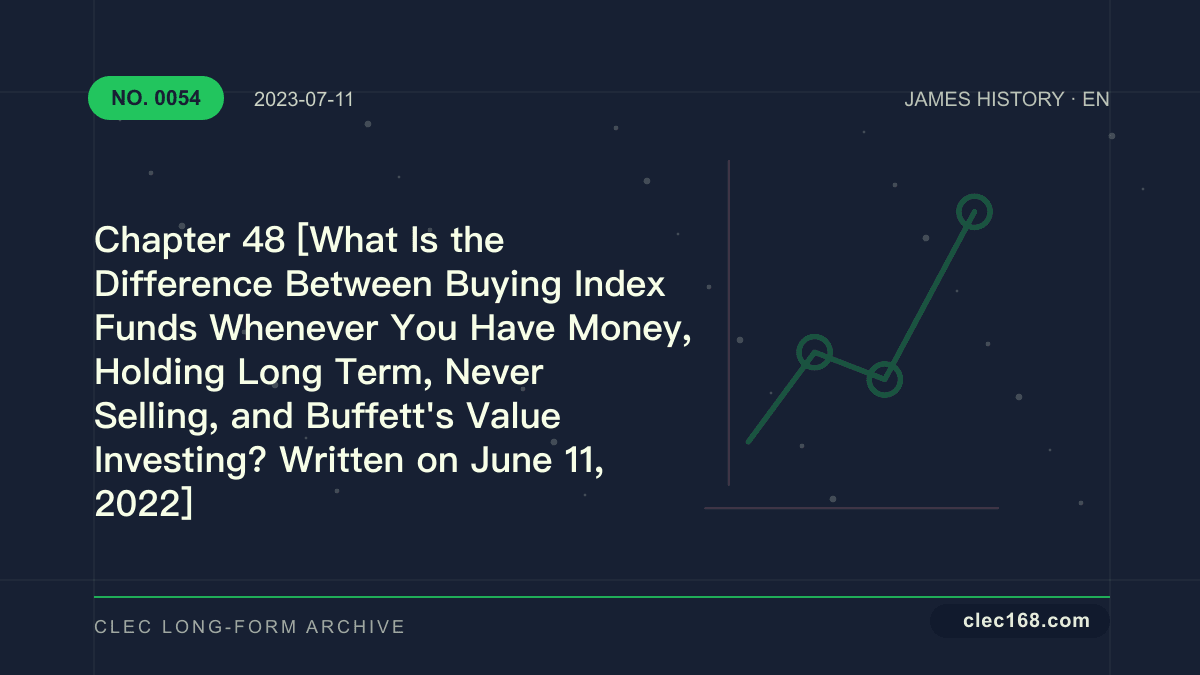 NO. 0054

2023-07-11

JAMES HISTORY · EN

Chapter 48 [What Is the Difference Between Buying Index Funds Whenever You Have Money, Holding Long Term, Never Selling, and Buffett's Value Investing? Written on June 11, 2022]

CLEC LONG-FORM ARCHIVE

clec168.com